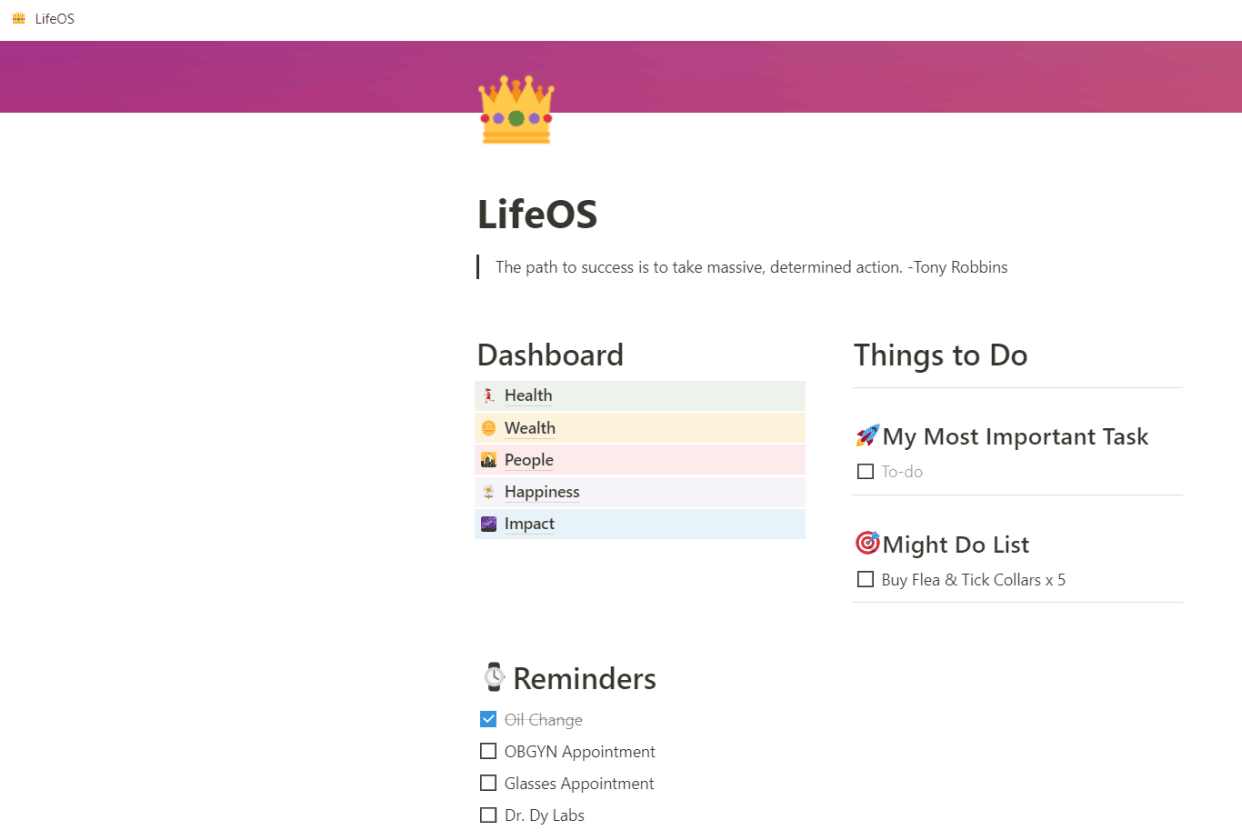 LifeOS

LifeOS

The path to success is to take massive, determined action. -Tony Robbins

Dashboard

Health
Wealth
People
Happiness
Impact

Things to Do

My Most Important Task
To-do

Might Do List
Buy Flea & Tick Collars x 5

Reminders
Oil Change
OBGYN Appointment
Glasses Appointment
Dr. Dy Labs